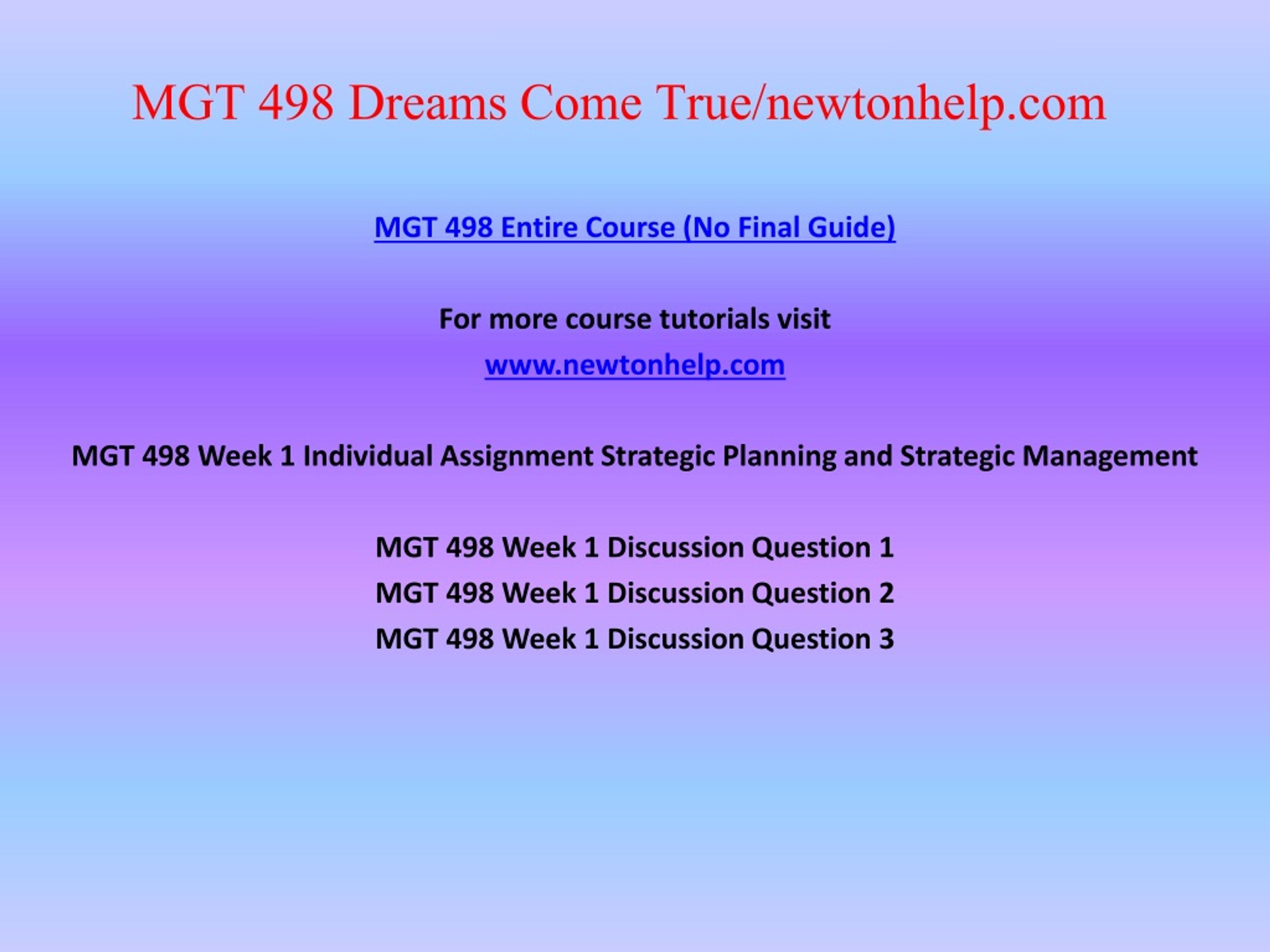 MGT 498 Dreams Come True/newtonhelp.com

MGT 498 Entire Course (No Final Guide)

For more course tutorials visit
www.newtonhelp.com

MGT 498 Week 1 Individual Assignment Strategic Planning and Strategic Management

MGT 498 Week 1 Discussion Question 1
MGT 498 Week 1 Discussion Question 2
MGT 498 Week 1 Discussion Question 3